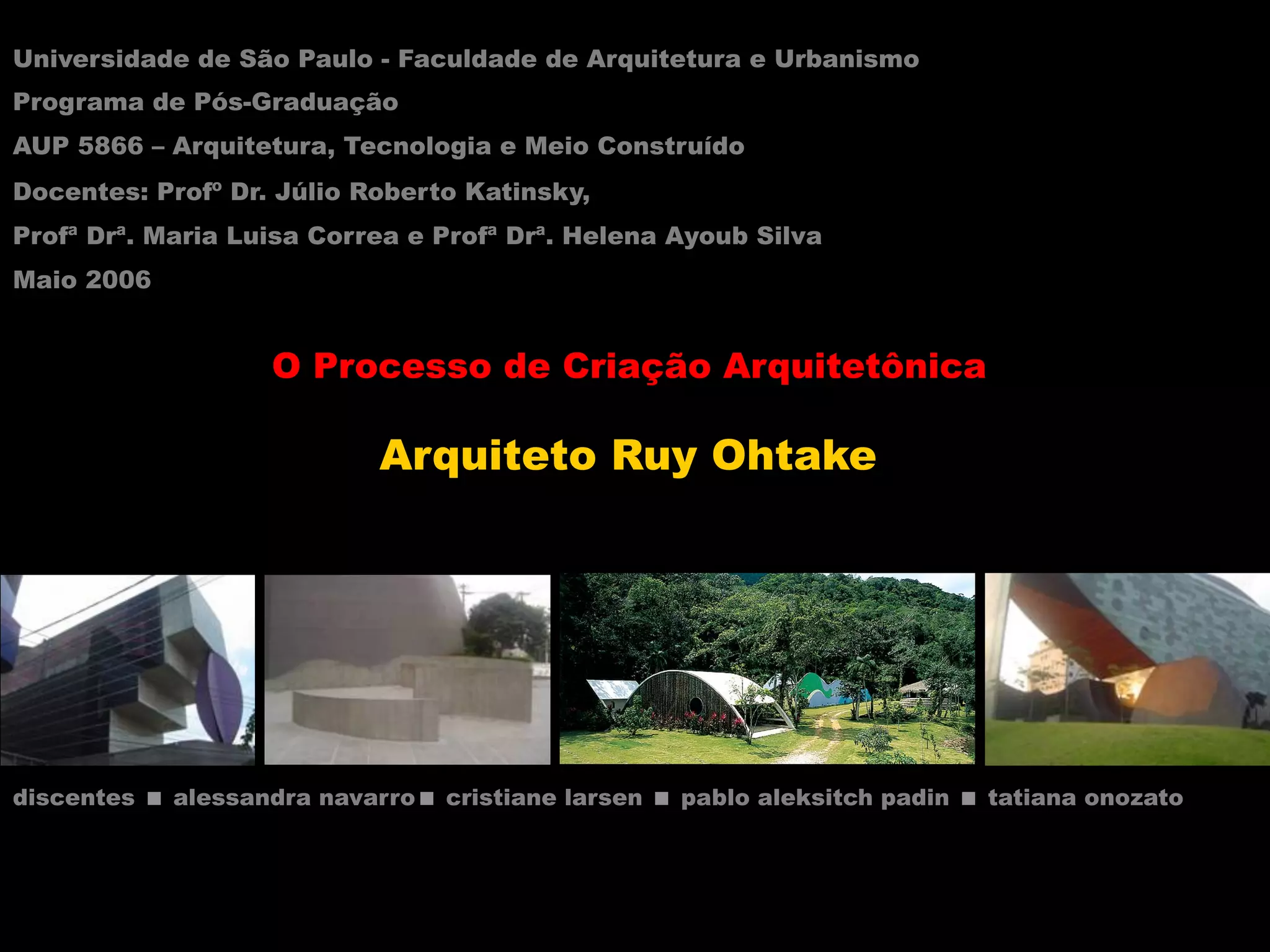 Universidade de São Paulo - Faculdade de Arquitetura e Urbanismo

Programa de Pós-Graduação

AUP 5866 – Arquitetura, Tecnologia e Meio Construído

Docentes: Profº Dr. Júlio Roberto Katinsky,

Profª Drª. Maria Luisa Correa e Profª Drª. Helena Ayoub Silva

Maio 2006

O Processo de Criação Arquitetônica

Arquiteto Ruy Ohtake

discentes ■ alessandra navarro ■ cristiane larsen ■ pablo aleksitch padin ■ tatiana onozato